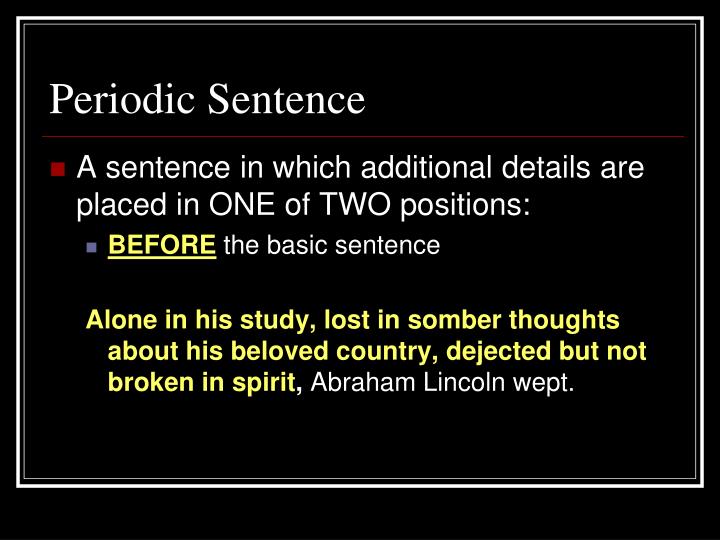 Periodic Sentence

A sentence in which additional details are placed in ONE of TWO positions:

BEFORE the basic sentence

Alone in his study, lost in somber thoughts about his beloved country, dejected but not broken in spirit, Abraham Lincoln wept.